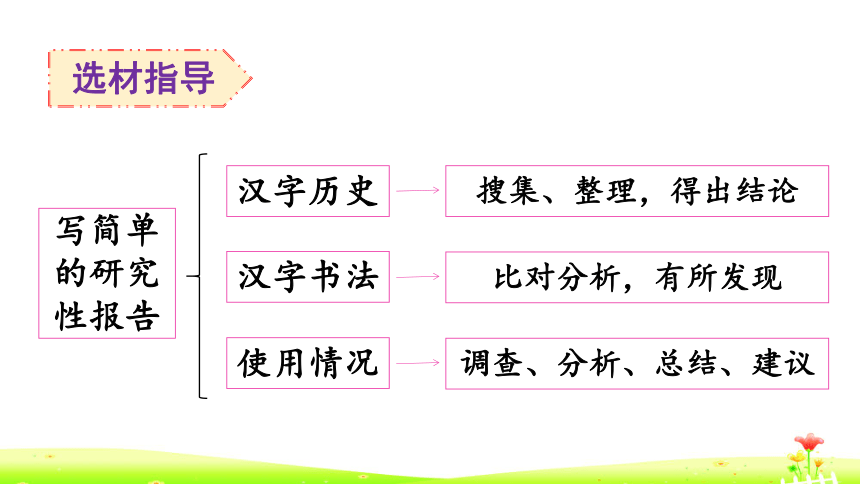 选材指导

写简单的研究性报告

汉字历史
搜集、整理，得出结论

汉字书法
比对分析，有所发现

使用情况
调查、分析、总结、建议